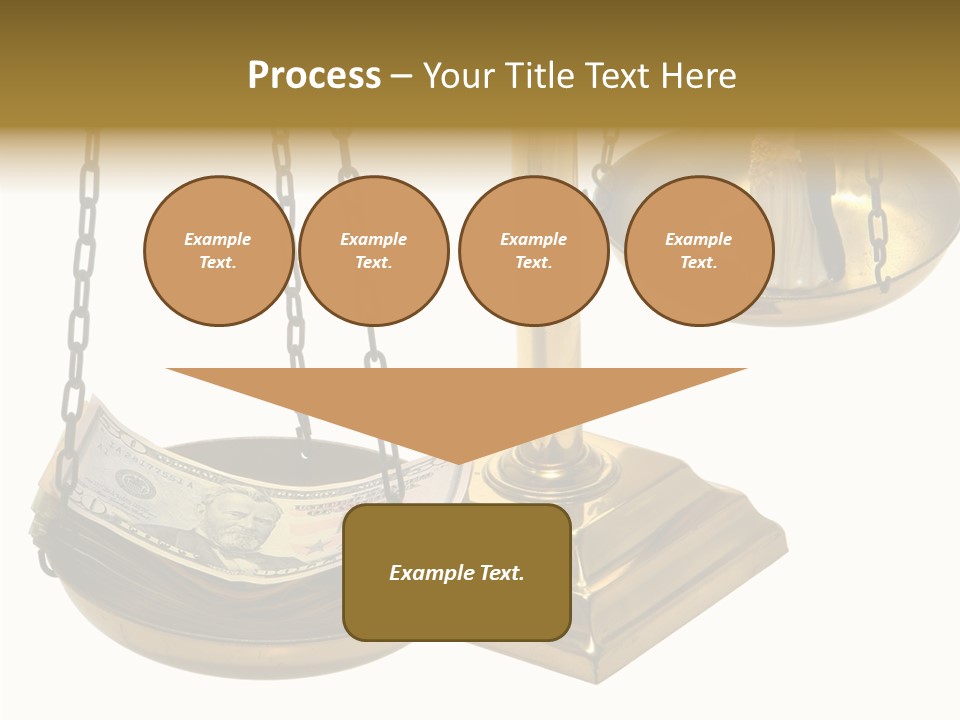 Process – Your Title Text Here

Example Text.

Example Text.

Example Text.

Example Text.

Example Text.